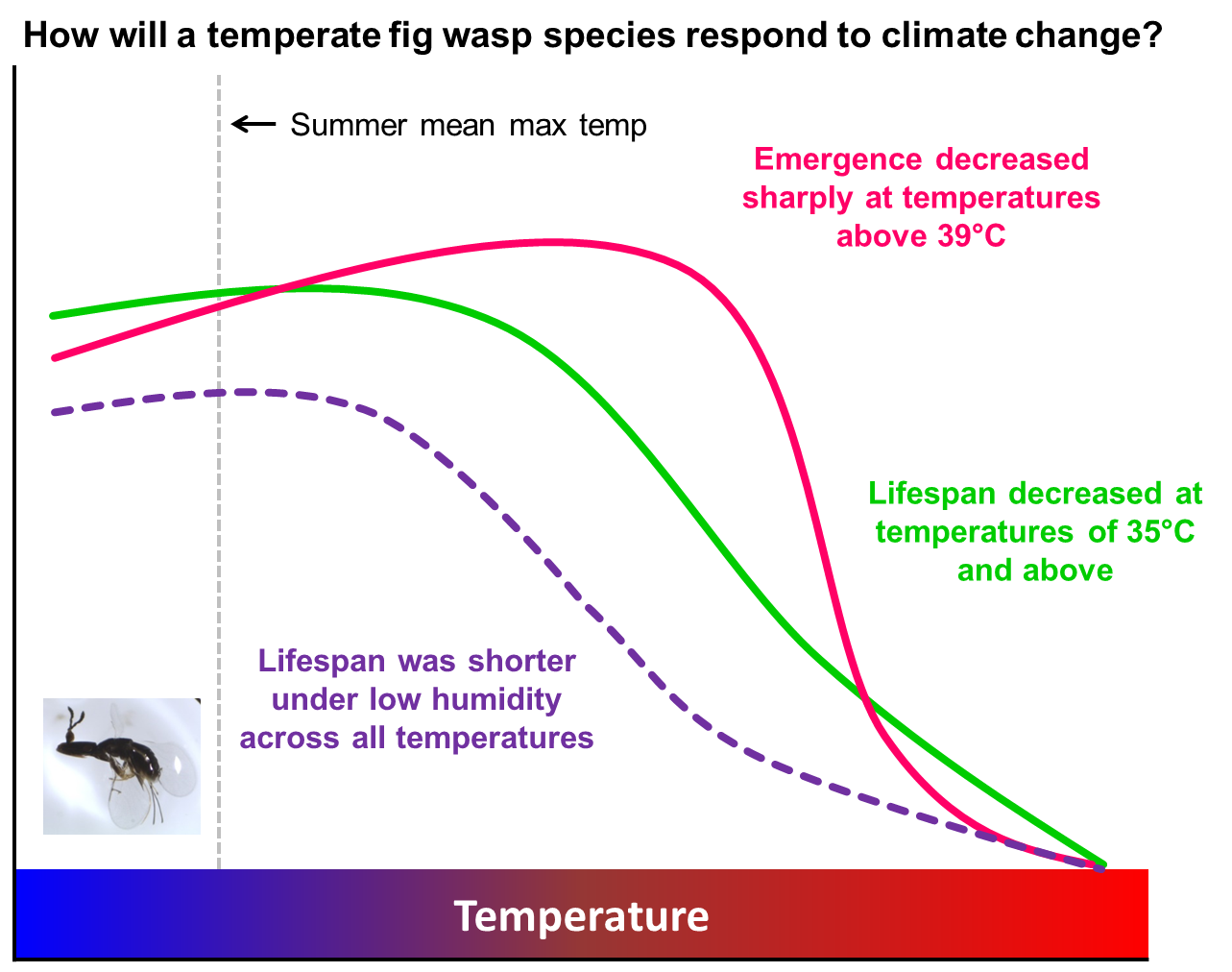 How will a temperate fig wasp species respond to climate change?

← Summer mean max temp

Emergence decreased sharply at temperatures above 39°C

Lifespan decreased at temperatures of 35°C and above

Lifespan was shorter under low humidity across all temperatures

Temperature